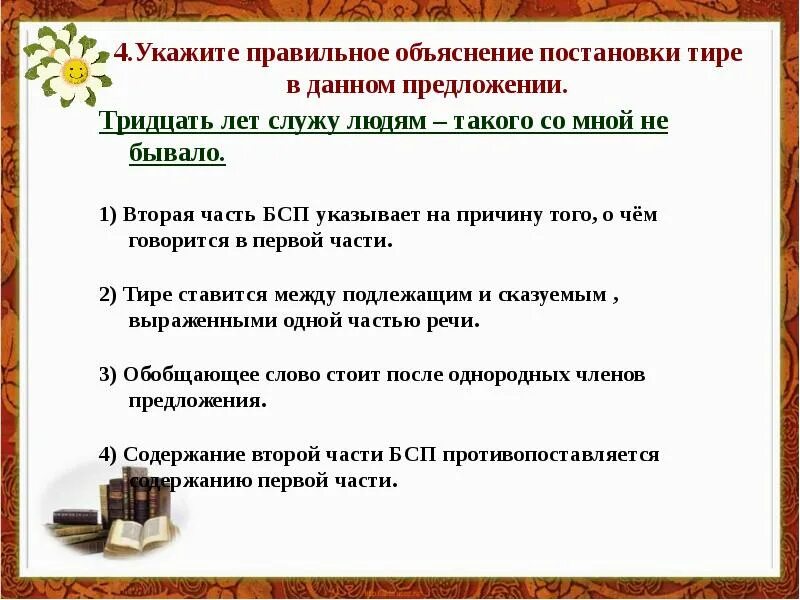 4.Укажите правильное объяснение постановки тире в данном предложении.

Тридцать лет служу людям – такого со мной не бывало.

1) Вторая часть БСП указывает на причину того, о чём говорится в первой части.

2) Тире ставится между подлежащим и сказуемым , выраженными одной частью речи.

3) Обобщающее слово стоит после однородных членов предложения.

4) Содержание второй части БСП противопоставляется содержанию первой части.